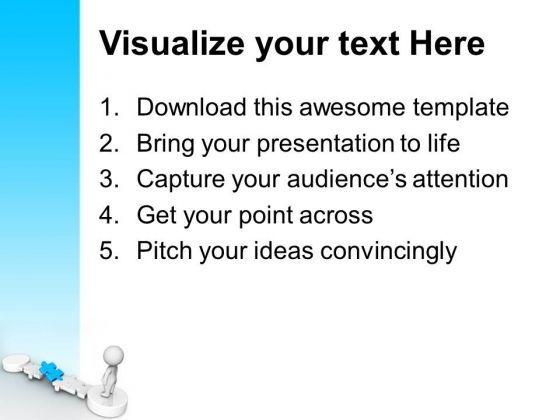 Visualize your text Here

1. Download this awesome template
2. Bring your presentation to life
3. Capture your audience’s attention
4. Get your point across
5. Pitch your ideas convincingly